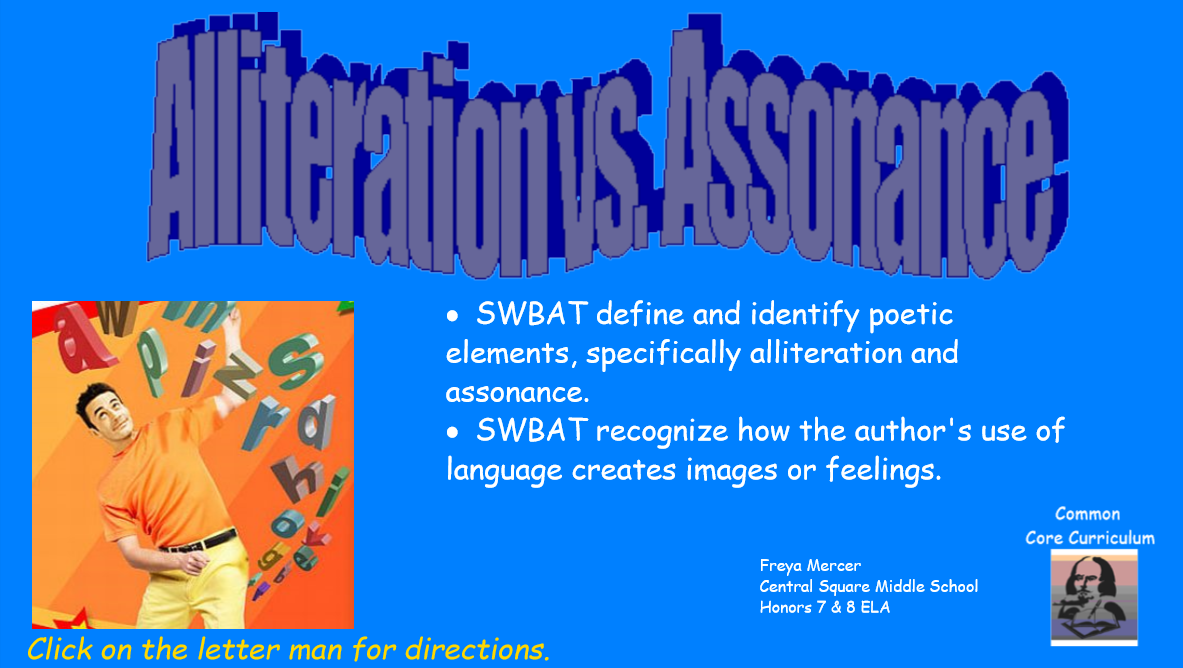 Alliteration vs. Assonance

• SWBAT define and identify poetic elements, specifically alliteration and assonance.
• SWBAT recognize how the author's use of language creates images or feelings.

Common Core Curriculum

Freya Mercer
Central Square Middle School
Honors 7 & 8 ELA

Click on the letter man for directions.